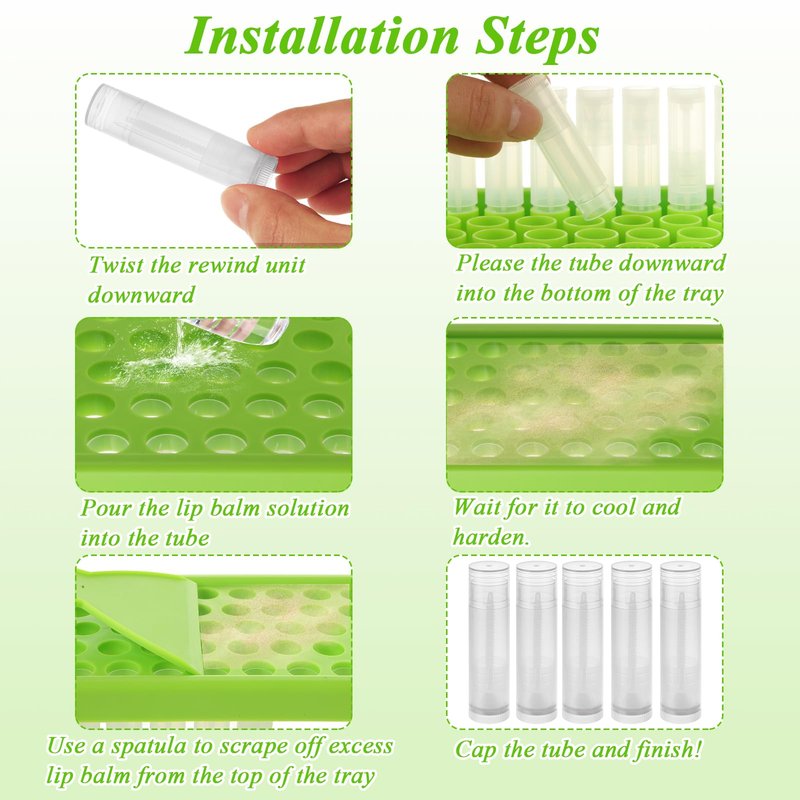 Installation Steps

Twist the rewind unit downward

Please the tube downward into the bottom of the tray

Pour the lip balm solution into the tube

Wait for it to cool and harden.

Use a spatula to scrape off excess lip balm from the top of the tray

Cap the tube and finish!